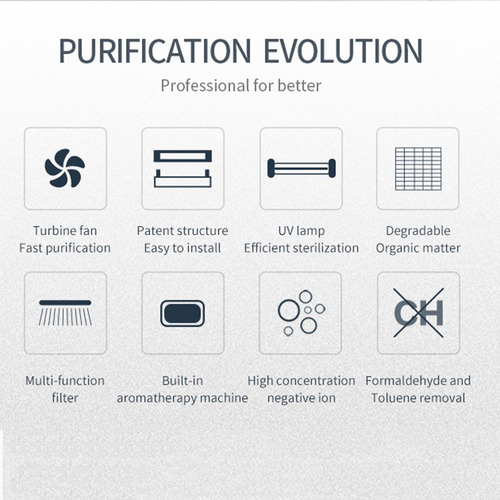 PURIFICATION EVOLUTION

Professional for better

Turbine fan
Fast purification

Patent structure
Easy to install

UV lamp
Efficient sterilization

Degradable
Organic matter

Multi-function
filter

Built-in
aromatherapy machine

High concentration
negative ion

CH

Formaldehyde and
Toluene removal